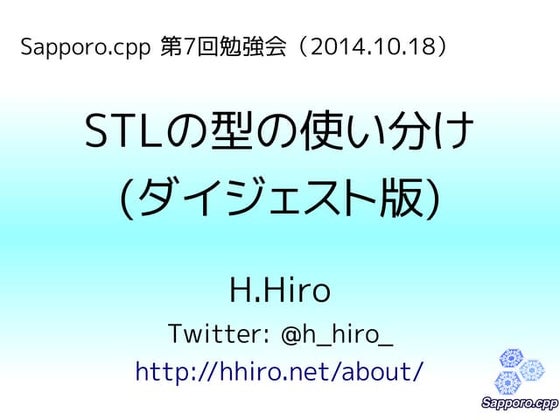 Sapporo.cpp 第7回勉強会（2014.10.18）

STLの型の使い分け
(ダイジェスト版)

H.Hiro
Twitter: @h_hiro_
http://hhiro.net/about/

Sapporo.cpp